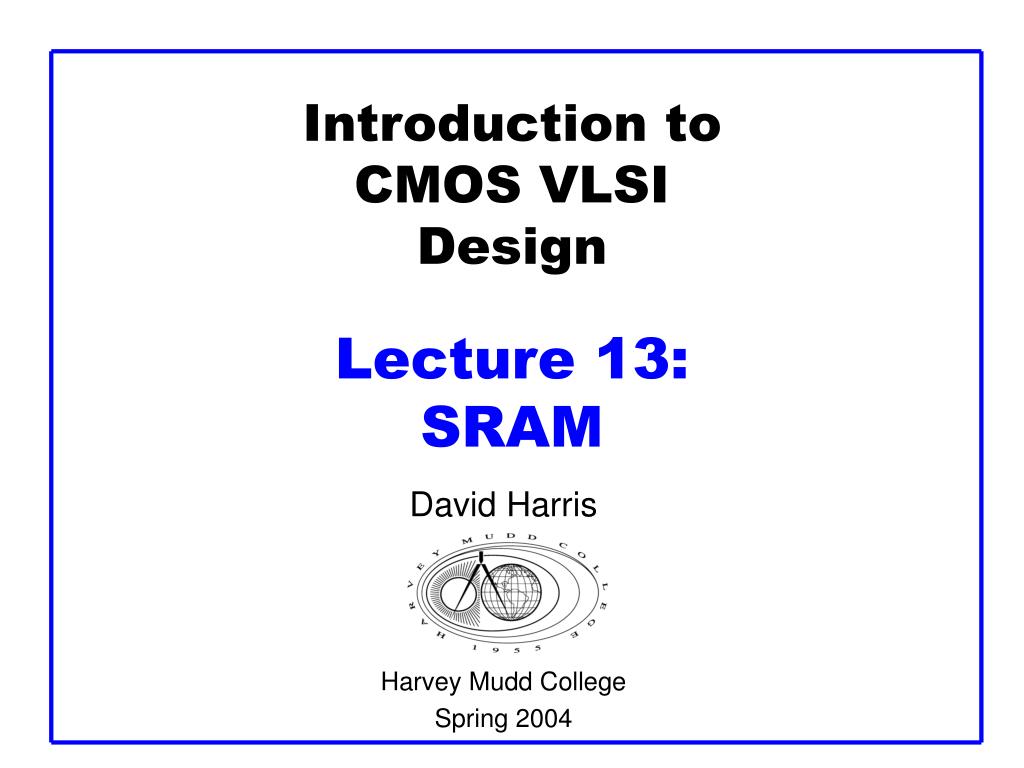 Introduction to CMOS VLSI Design

Lecture 13: SRAM

David Harris

HARVEY MUDD COLLEGE
1955

Harvey Mudd College
Spring 2004